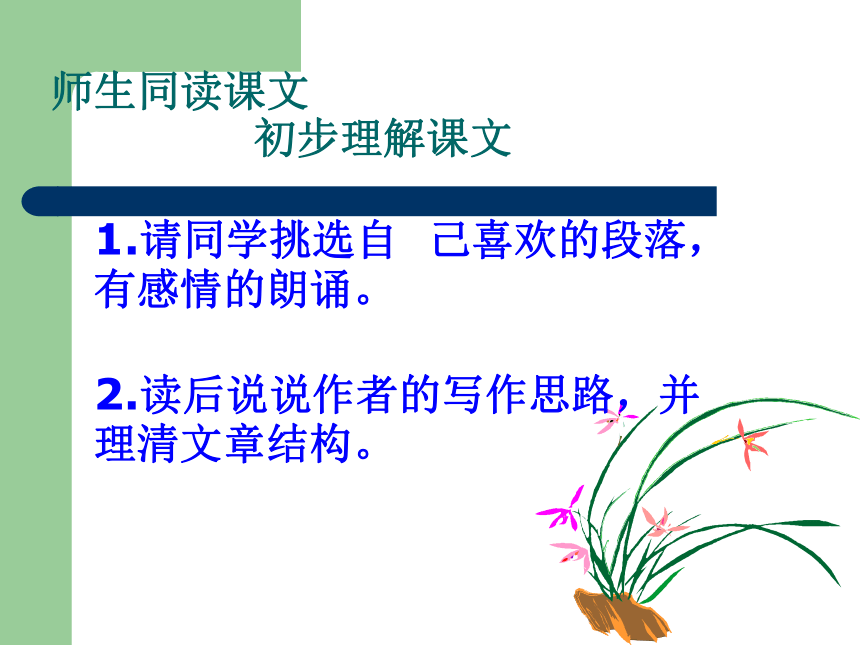 师生同读课文
初步理解课文

1.请同学挑选自 己喜欢的段落，有感情的朗诵。

2.读后说说作者的写作思路，并理清文章结构。